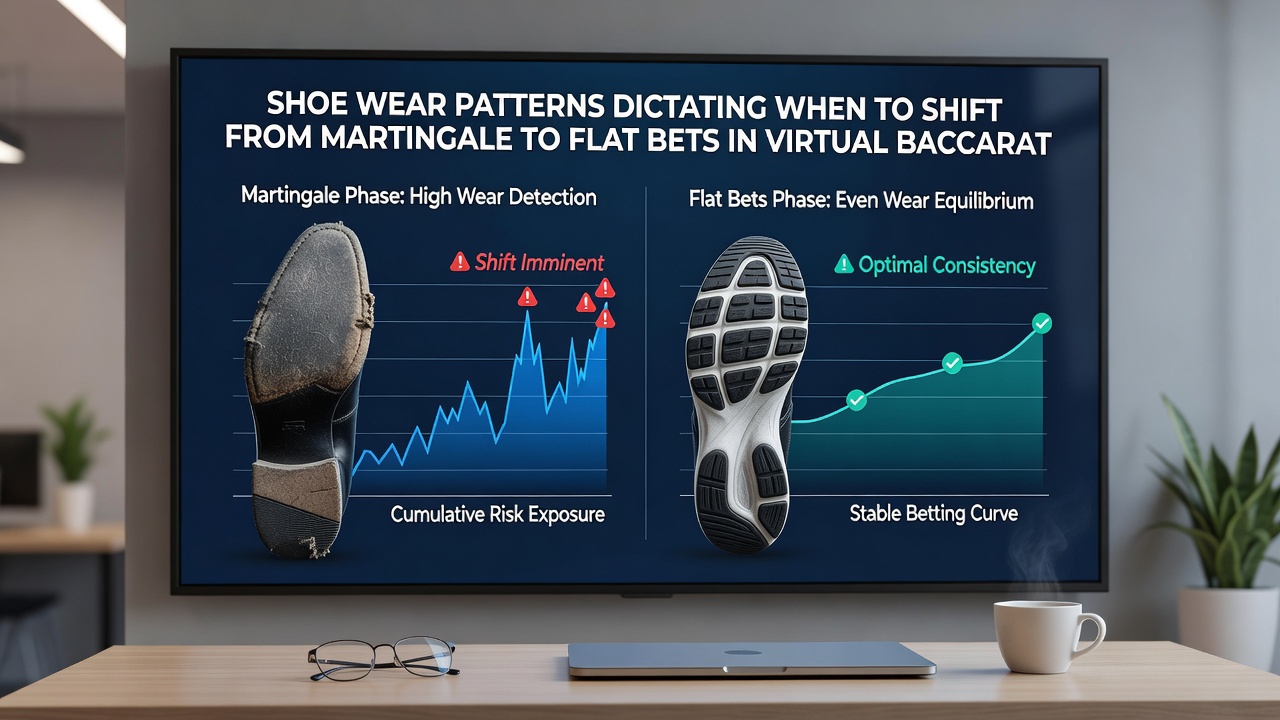 SHOE WEAR PATTERNS DICTATING WHEN TO SHIFT FROM MARTINGALE TO FLAT BETS IN VIRTUAL BACCARAT

Martingale Phase: High Wear Detection

Shift Imminent

Cumulative Risk Exposure

Flat Bets Phase: Even Wear Equilibrium

Optimal Consistency

Stable Betting Curve